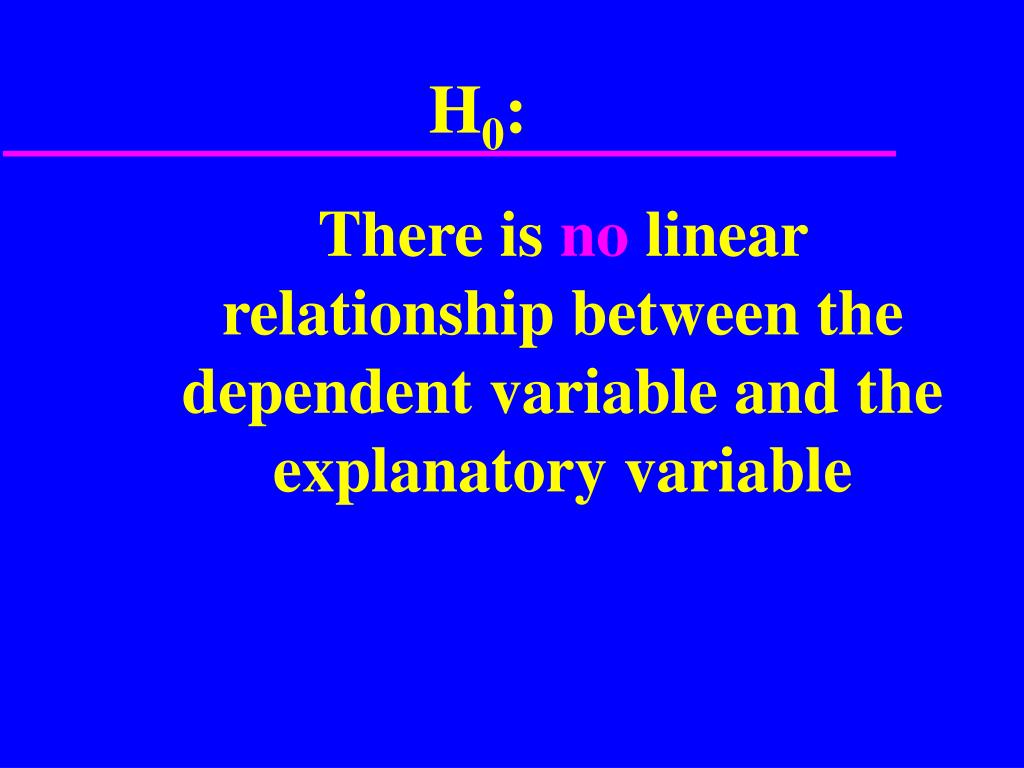 $H_0$:

There is no linear relationship between the dependent variable and the explanatory variable